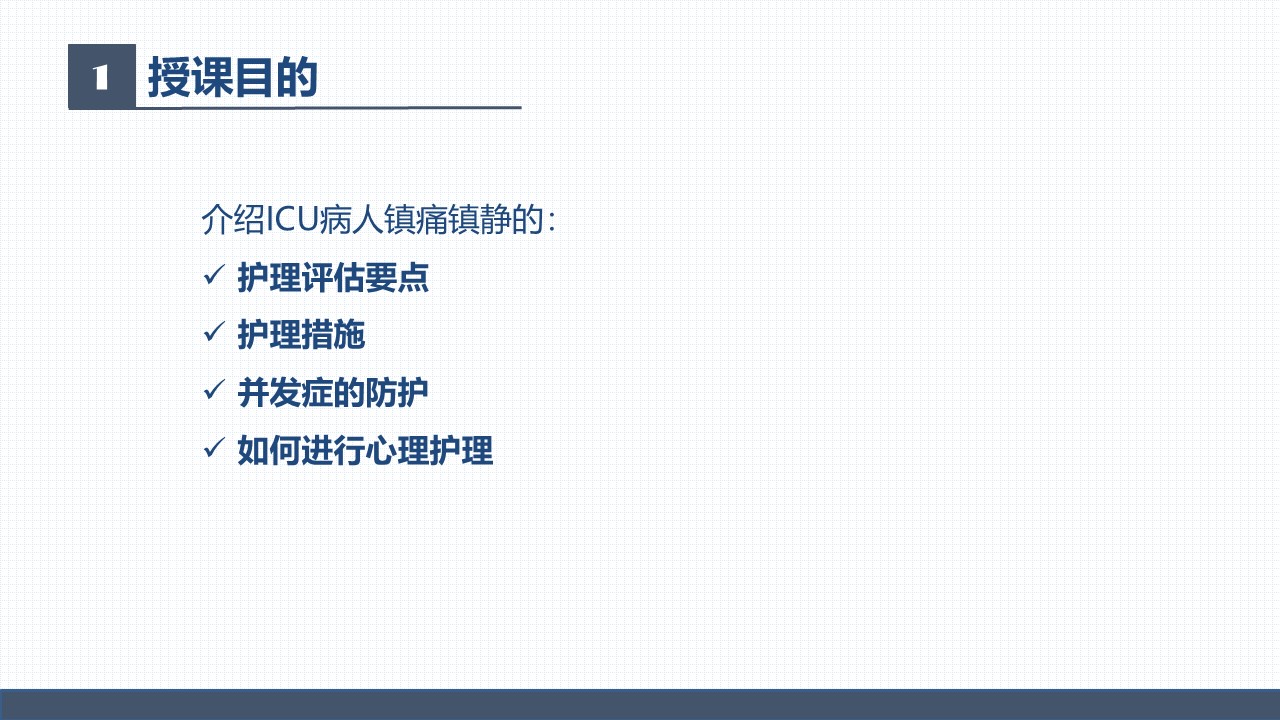 1 授课目的

介绍ICU病人镇痛镇静的：

✓ 护理评估要点

✓ 护理措施

✓ 并发症的防护

✓ 如何进行心理护理